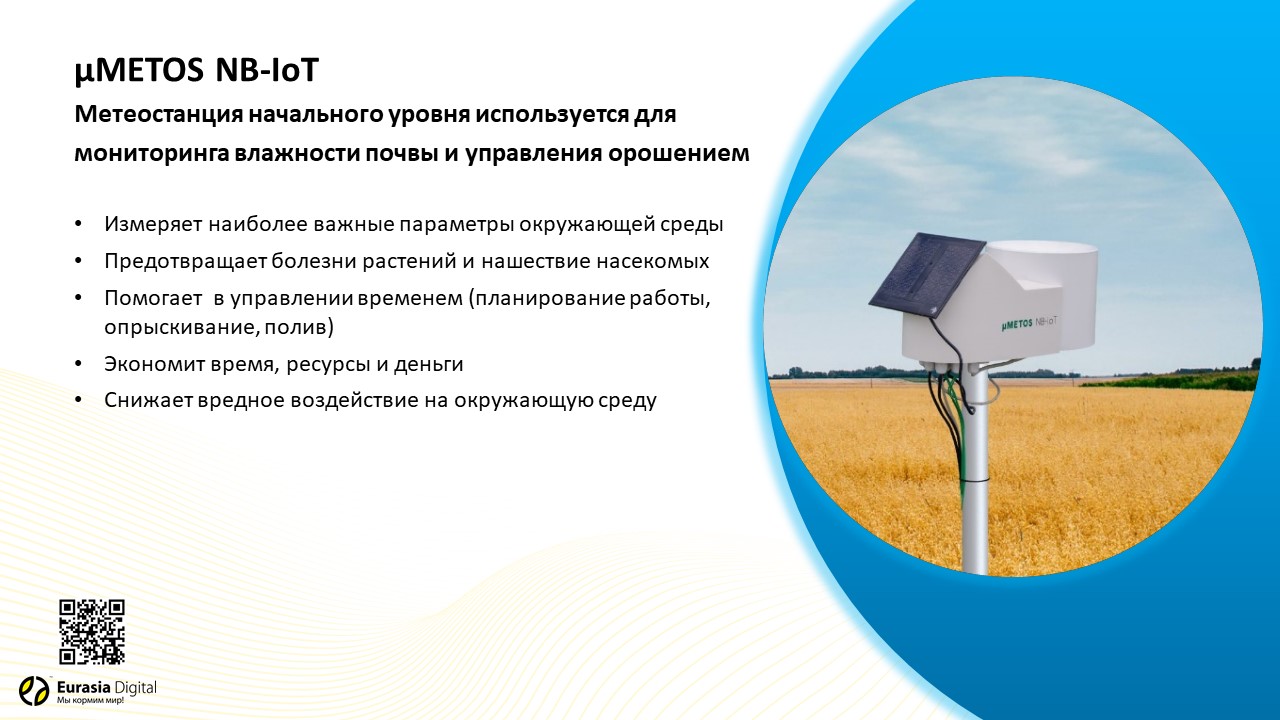 µMETOS NB-IoT

Метеостанция начального уровня используется для мониторинга влажности почвы и управления орошением

• Измеряет наиболее важные параметры окружающей среды
• Предотвращает болезни растений и нашествие насекомых
• Помогает в управлении временем (планирование работы, опрыскивание, полив)
• Экономит время, ресурсы и деньги
• Снижает вредное воздействие на окружающую среду

µMETOS NB-IoT

Eurasia Digital
Мы кормим мир!